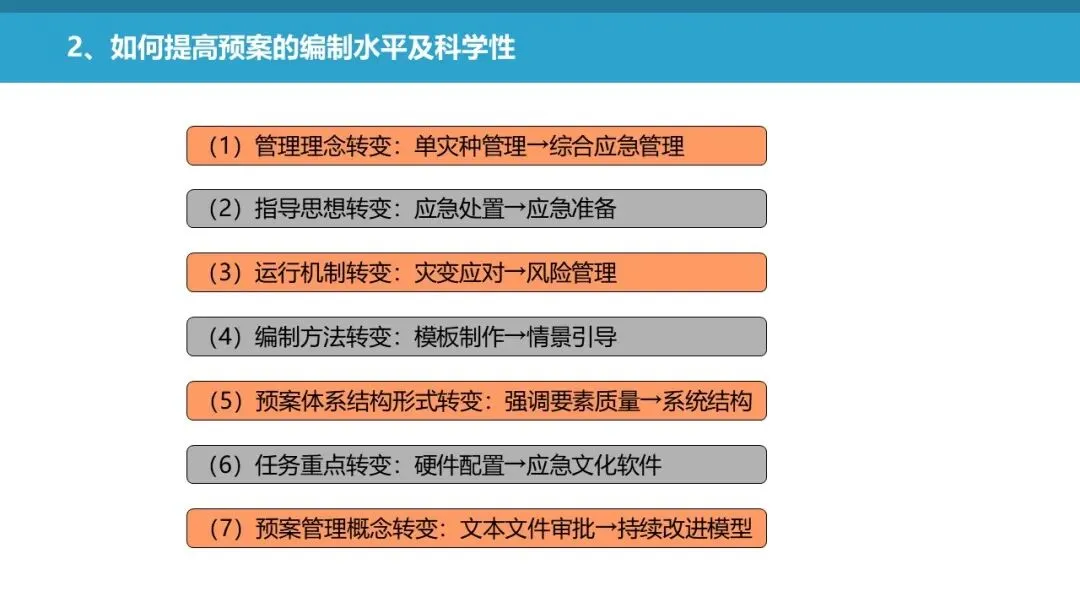 2、如何提高预案的编制水平及科学性

（1）管理理念转变：单灾种管理→综合应急管理

（2）指导思想转变：应急处置→应急准备

（3）运行机制转变：灾变应对→风险管理

（4）编制方法转变：模板制作→情景引导

（5）预案体系结构形式转变：强调要素质量→系统结构

（6）任务重点转变：硬件配置→应急文化软件

（7）预案管理概念转变：文本文件审批→持续改进模型